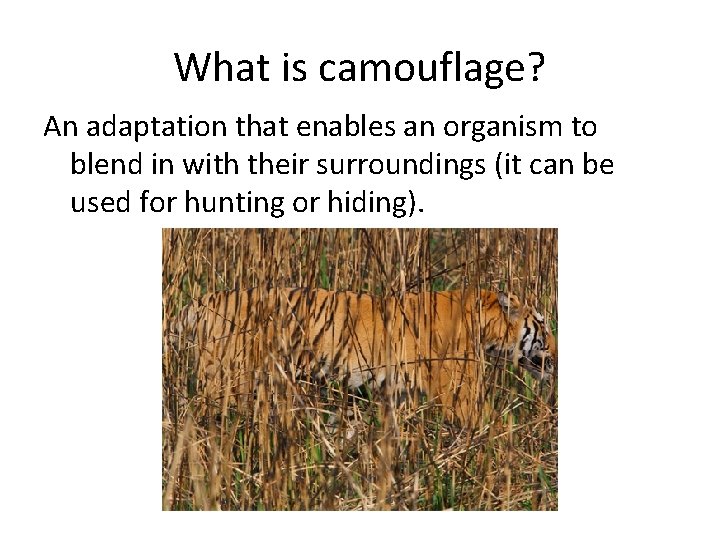 What is camouflage?

An adaptation that enables an organism to blend in with their surroundings (it can be used for hunting or hiding).